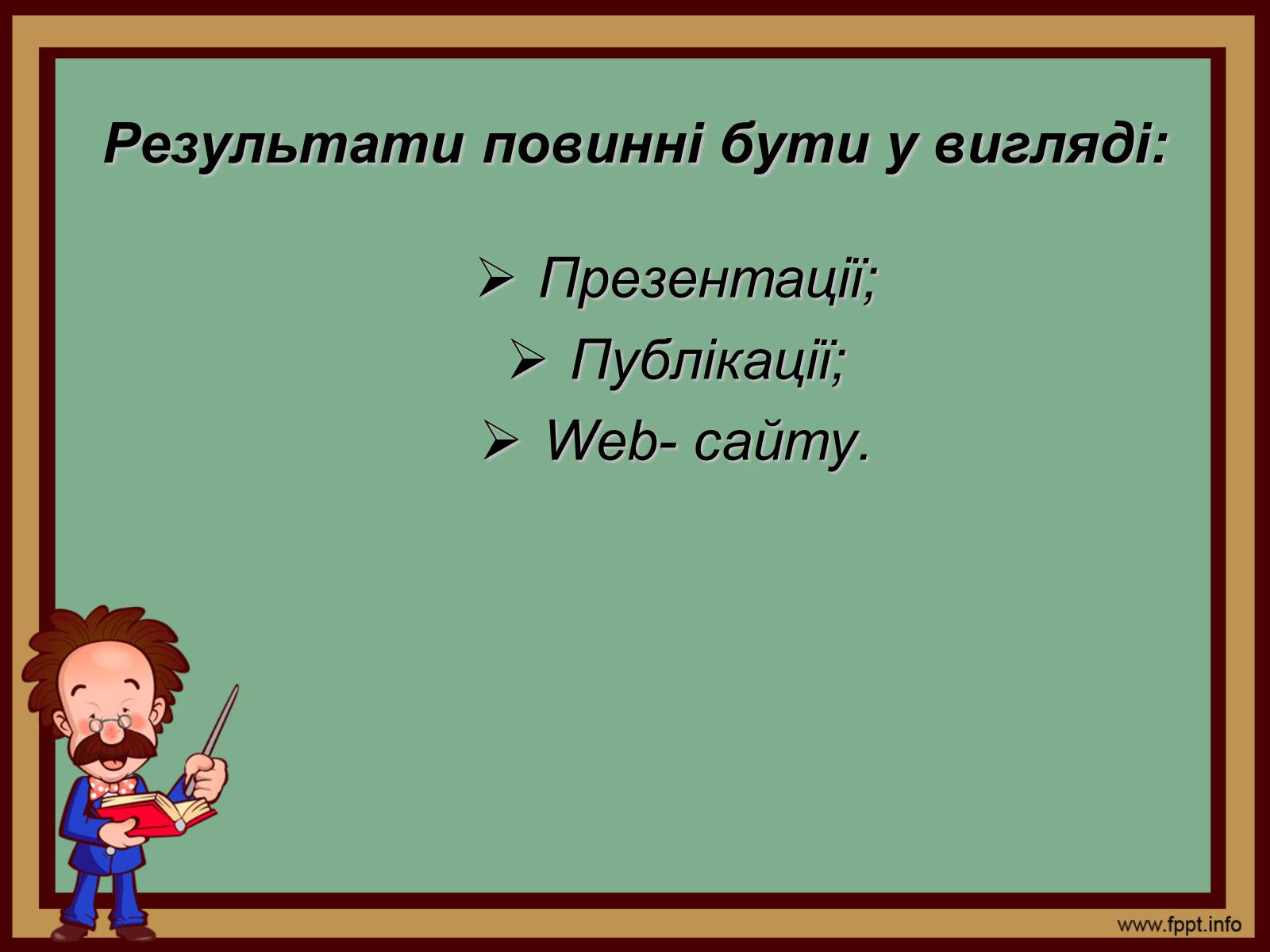 Результати повинні бути у вигляді:

➢ Презентації;
➢ Публікації;
➢ Web- сайту.

www.fppt.info